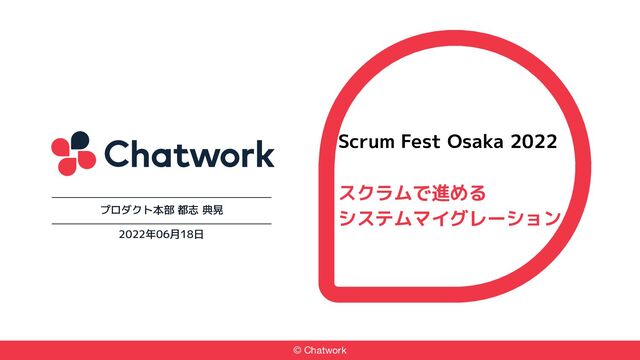 Chatwork

プロダクト本部 都志 典晃

2022年06月18日

Scrum Fest Osaka 2022

スクラムで進める
システムマイグレーション

© Chatwork